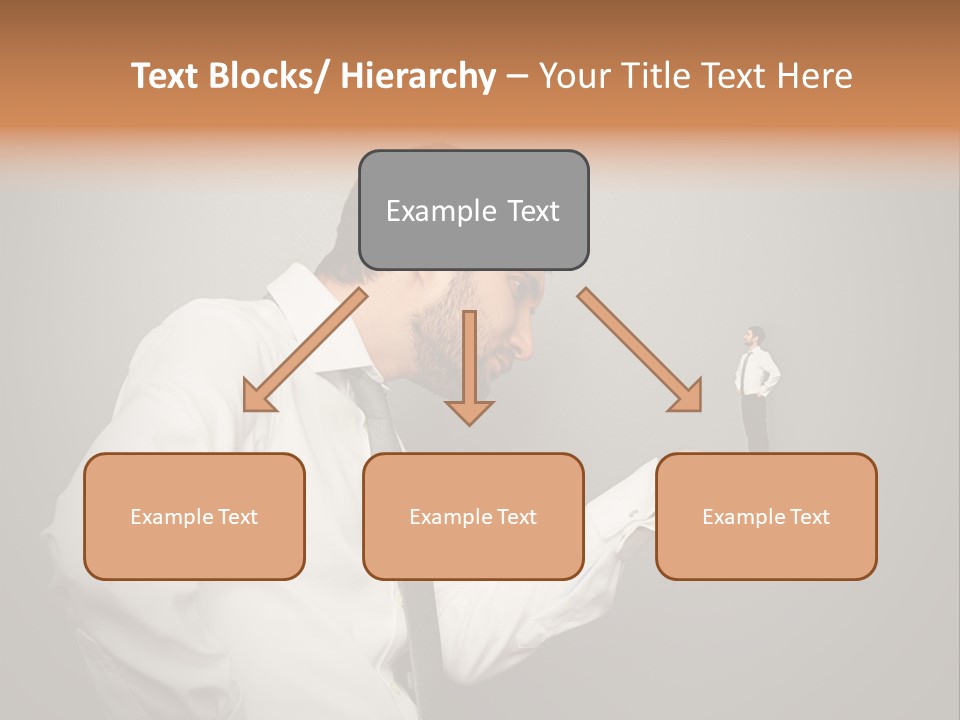 Text Blocks/ Hierarchy – Your Title Text Here

Example Text

Example Text

Example Text

Example Text